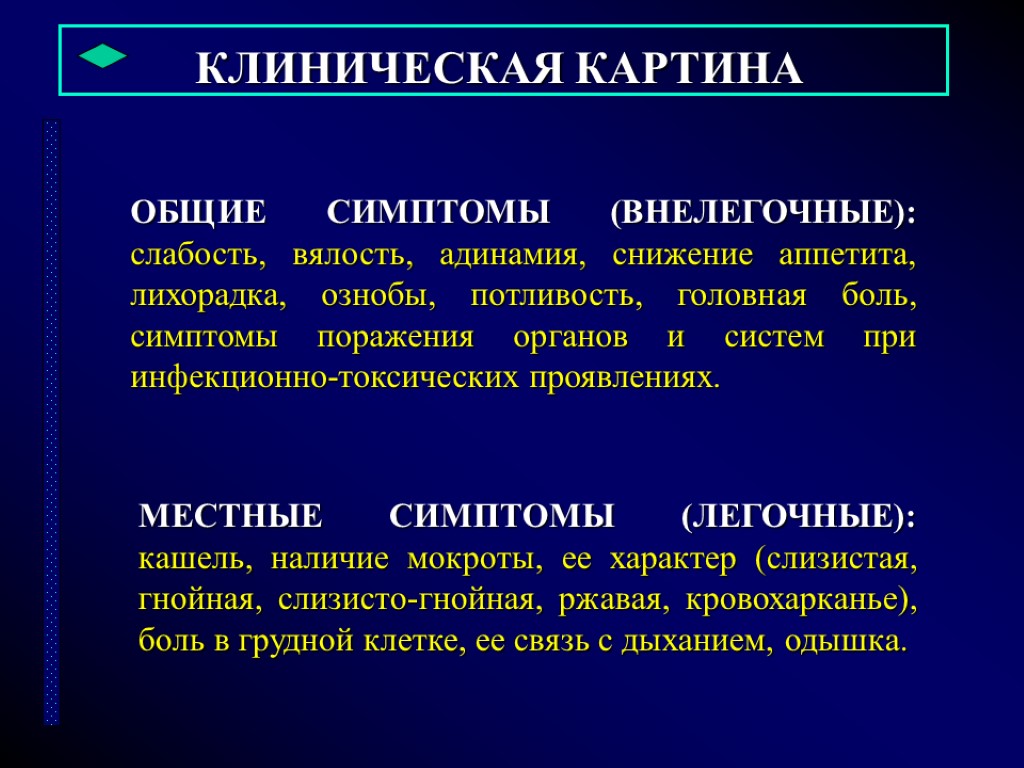 КЛИНИЧЕСКАЯ КАРТИНА

ОБЩИЕ СИМПТОМЫ (ВНЕЛЕГОЧНЫЕ): слабость, вялость, адинамия, снижение аппетита, лихорадка, ознобы, потливость, головная боль, симптомы поражения органов и систем при инфекционно-токсических проявлениях.

МЕСТНЫЕ СИМПТОМЫ (ЛЕГОЧНЫЕ): кашель, наличие мокроты, ее характер (слизистая, гнойная, слизисто-гнойная, ржавая, кровохарканье), боль в грудной клетке, ее связь с дыханием, одышка.